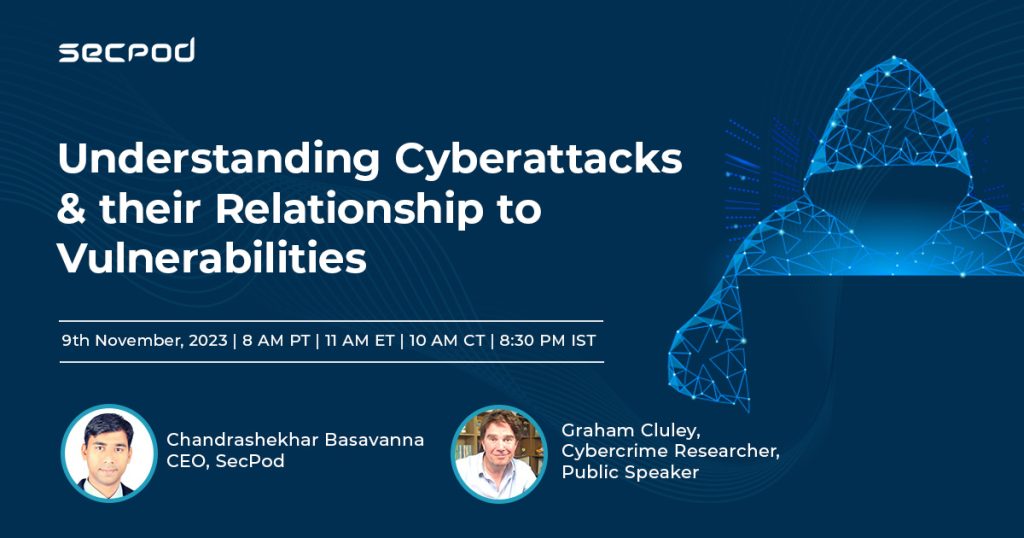 SECPOD

Understanding Cyberattacks & their Relationship to Vulnerabilities

9th November, 2023 | 8 AM PT | 11 AM ET | 10 AM CT | 8:30 PM IST

Chandrashekhar Basavanna
CEO, SecPod

Graham Cluley,
Cybercrime Researcher,
Public Speaker